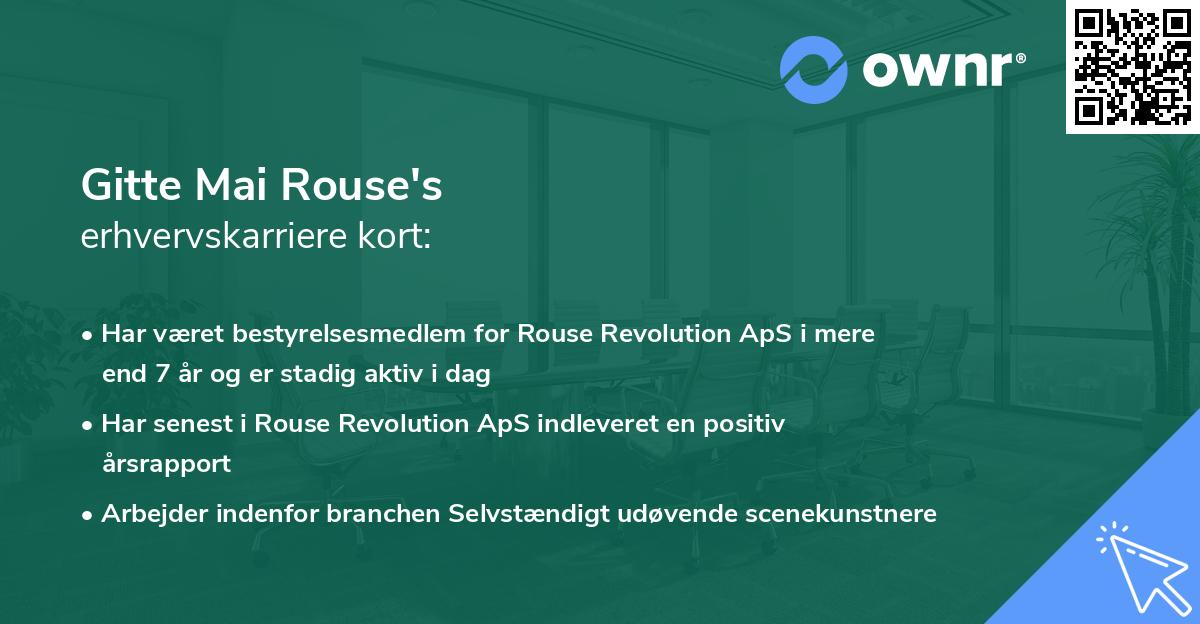 ownr®

Gitte Mai Rouse's
erhvervskarriere kort:

• Har været bestyrelsesmedlem for Rouse Revolution ApS i mere end 7 år og er stadig aktiv i dag

• Har senest i Rouse Revolution ApS indleveret en positiv årsrapport

• Arbejder indenfor branchen Selvstændigt udøvende scenekunstnere